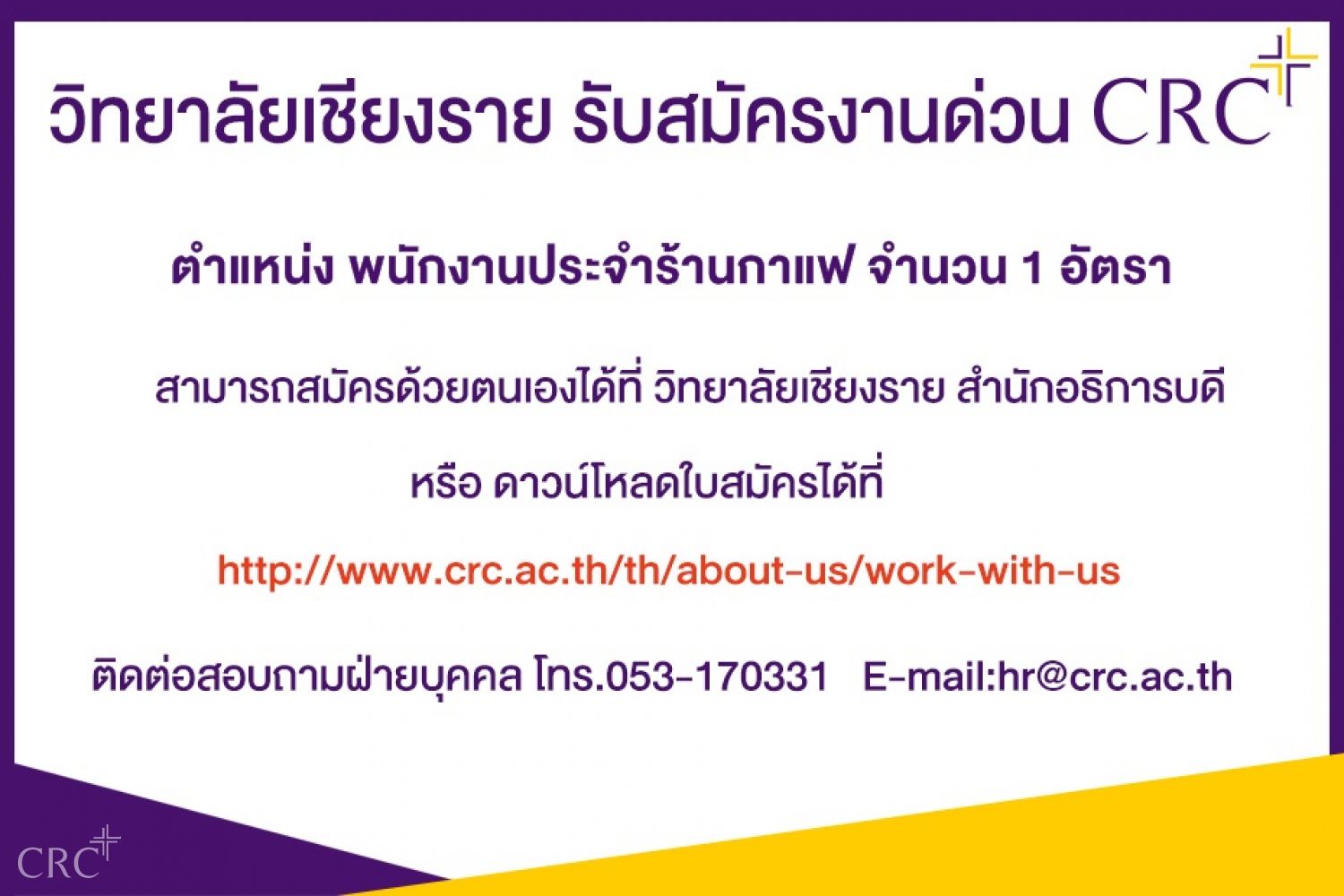 วิทยาลัยเชียงราย รับสมัครงานด่วน CRC

ตำแหน่ง พนักงานประจำร้านกาแฟ จำนวน 1 อัตรา

สามารถสมัครด้วยตนเองได้ที่ วิทยาลัยเชียงราย สำนักอธิการบดี

หรือ ดาวน์โหลดใบสมัครได้ที่

http://www.crc.ac.th/th/about-us/work-with-us

ติดต่อสอบถามฝ่ายบุคคล โทร.053-170331 E-mail:hr@crc.ac.th

CRC